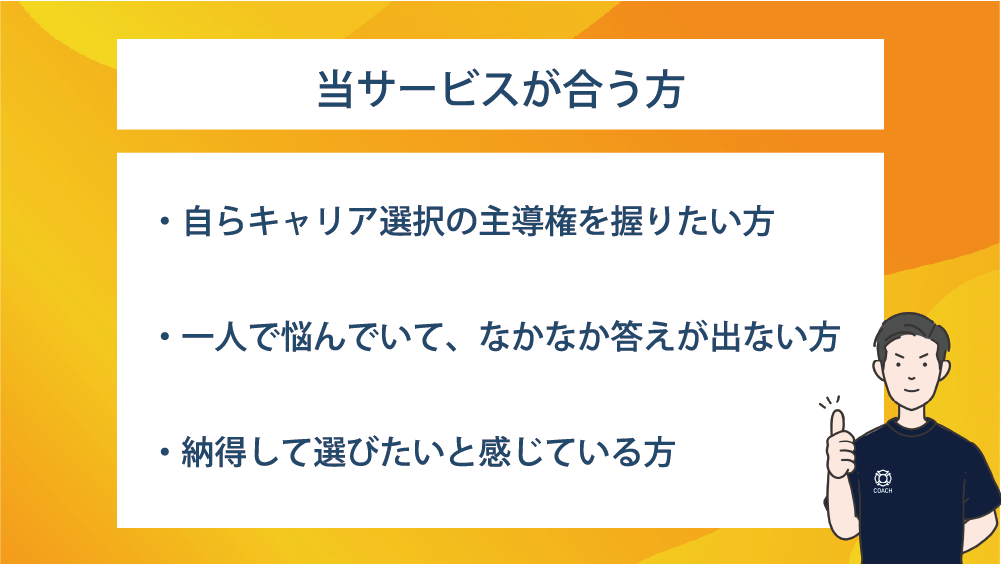 当サービスが合う方

・自らキャリア選択の主導権を握りたい方

・一人で悩んでいて、なかなか答えが出ない方

・納得して選びたいと感じている方

COACH